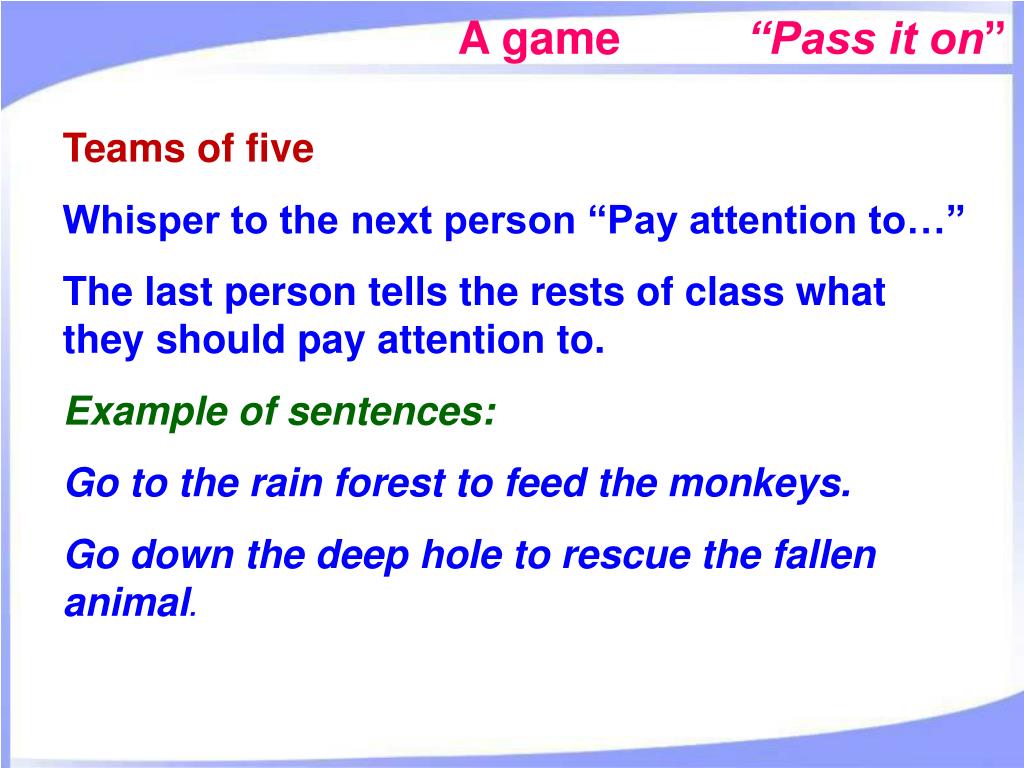 A game “Pass it on”

Teams of five

Whisper to the next person “Pay attention to…”

The last person tells the rests of class what they should pay attention to.

Example of sentences:

Go to the rain forest to feed the monkeys.

Go down the deep hole to rescue the fallen animal.